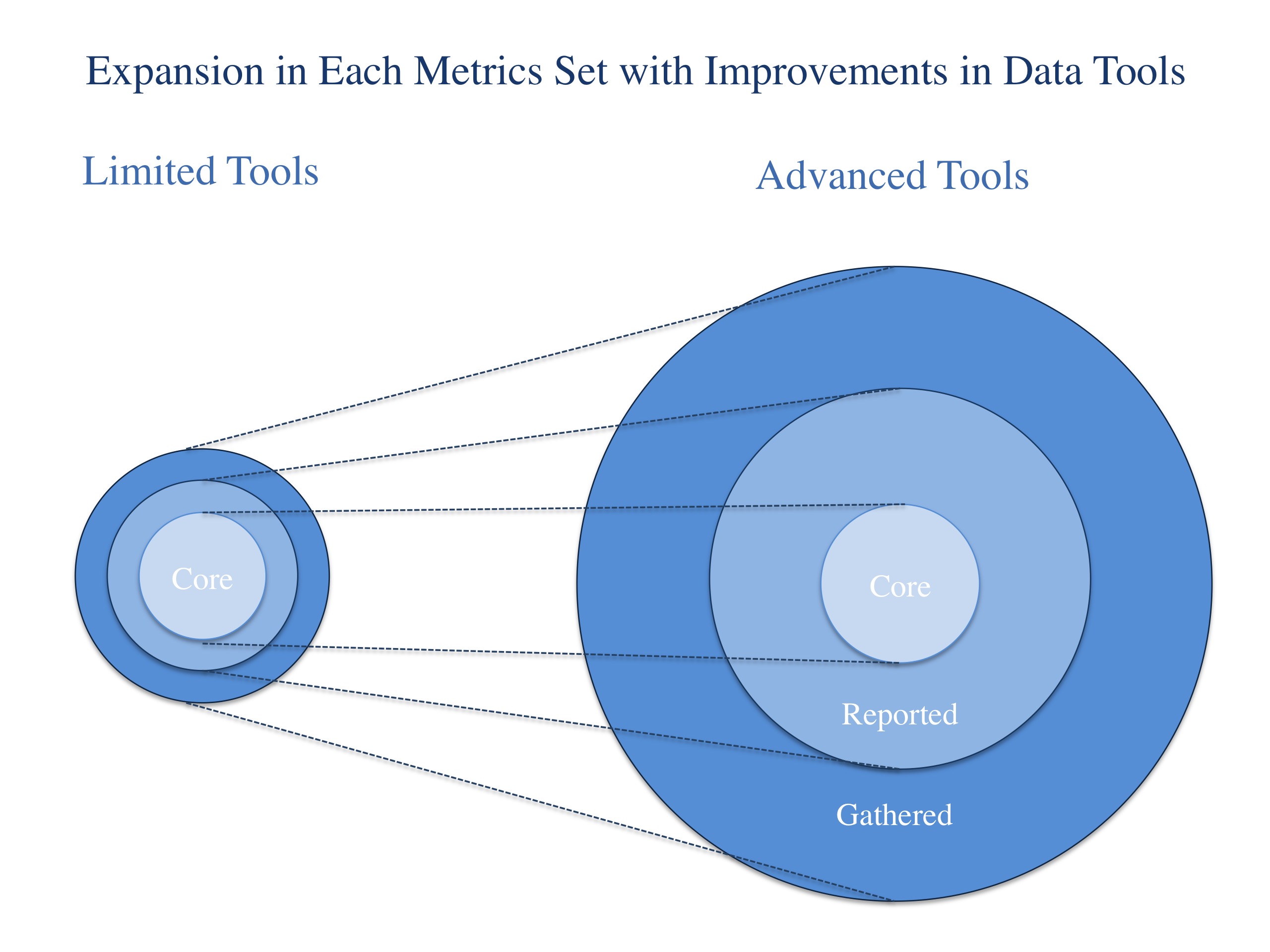 Expansion in Each Metrics Set with Improvements in Data Tools

Limited Tools

Advanced Tools

Core

Core

Reported

Gathered